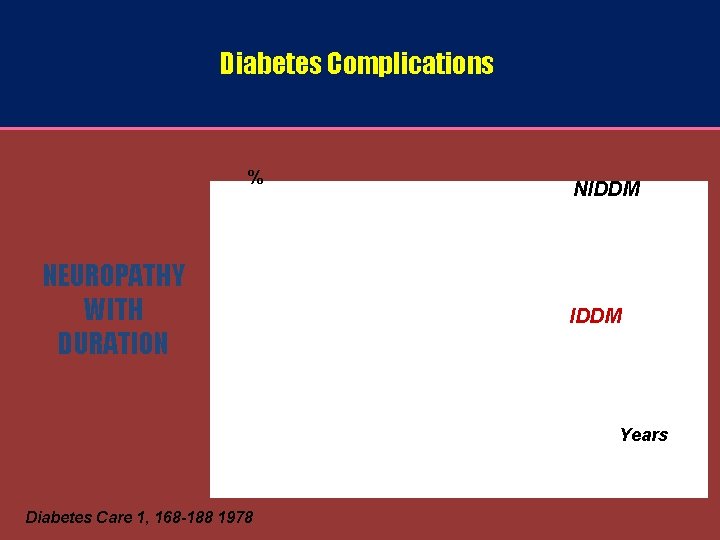 Diabetes Complications

NEUROPATHY WITH DURATION

%

NIDDM

IDDM

Years

Diabetes Care 1, 168-188 1978